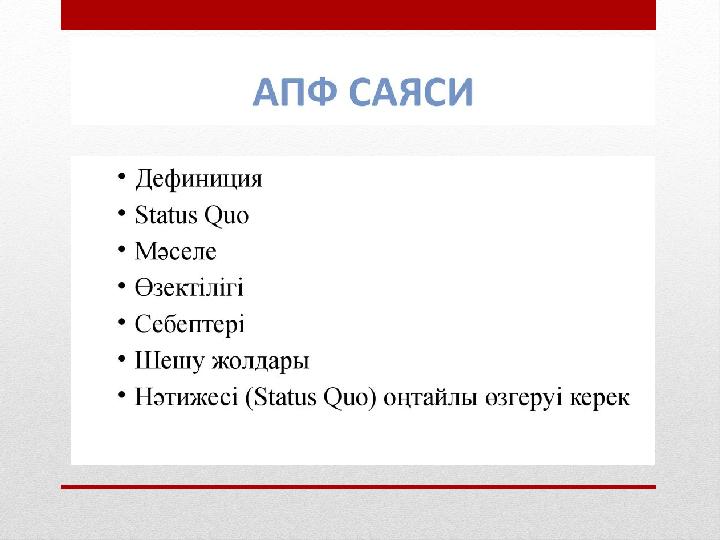 АПФ САЯСИ

• Дефиниция
• Status Quo
• Мәселе
• Өзектілігі
• Себептері
• Шешу жолдары
• Нәтижесі (Status Quo) оңтайлы өзгеруі керек